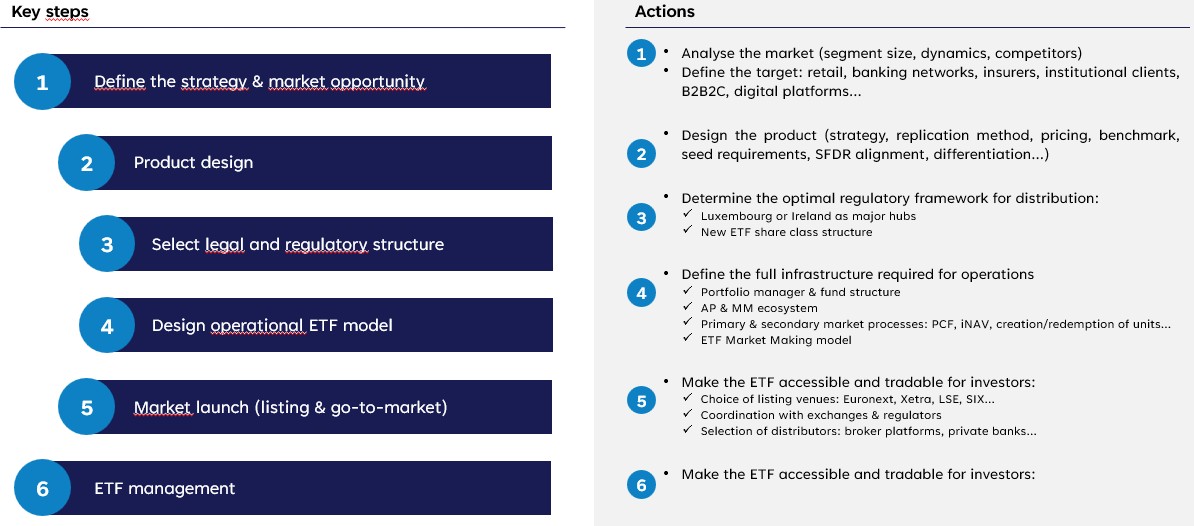 Key steps

1 Define the strategy & market opportunity

2 Product design

3 Select legal and regulatory structure

4 Design operational ETF model

5 Market launch (listing & go-to-market)

6 ETF management

Actions

1
• Analyse the market (segment size, dynamics, competitors)
• Define the target: retail, banking networks, insurers, institutional clients, B2B2C, digital platforms...

2
• Design the product (strategy, replication method, pricing, benchmark, seed requirements, SFDR alignment, differentiation...)

3
• Determine the optimal regulatory framework for distribution:
✓ Luxembourg or Ireland as major hubs
✓ New ETF share class structure

4
• Define the full infrastructure required for operations
✓ Portfolio manager & fund structure
✓ AP & MM ecosystem
✓ Primary & secondary market processes: PCF, iNAV, creation/redemption of units...
✓ ETF Market Making model

5
• Make the ETF accessible and tradable for investors:
✓ Choice of listing venues: Euronext, Xetra, LSE, SIX...
✓ Coordination with exchanges & regulators
✓ Selection of distributors: broker platforms, private banks...

6
• Make the ETF accessible and tradable for investors: